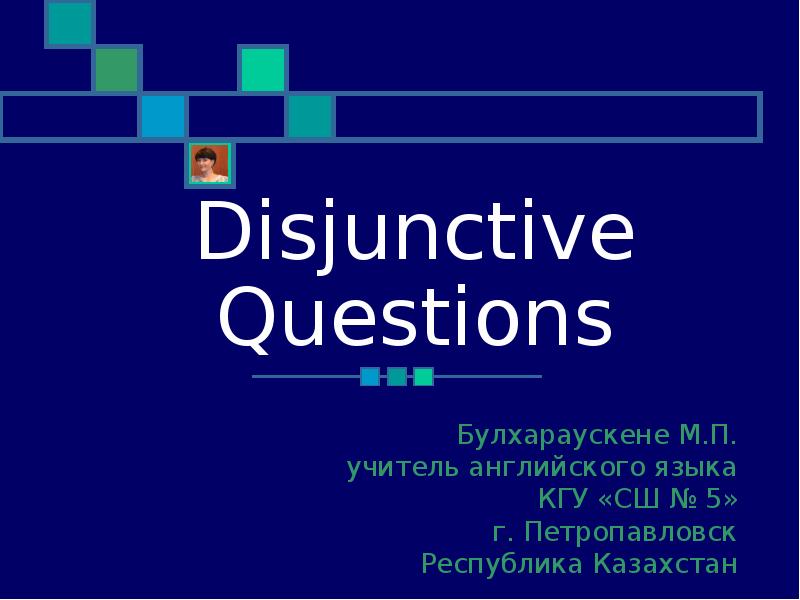 Disjunctive Questions

Булхараускене М.П.
учитель английского языка
КГУ «СШ № 5»
г. Петропавловск
Республика Казахстан